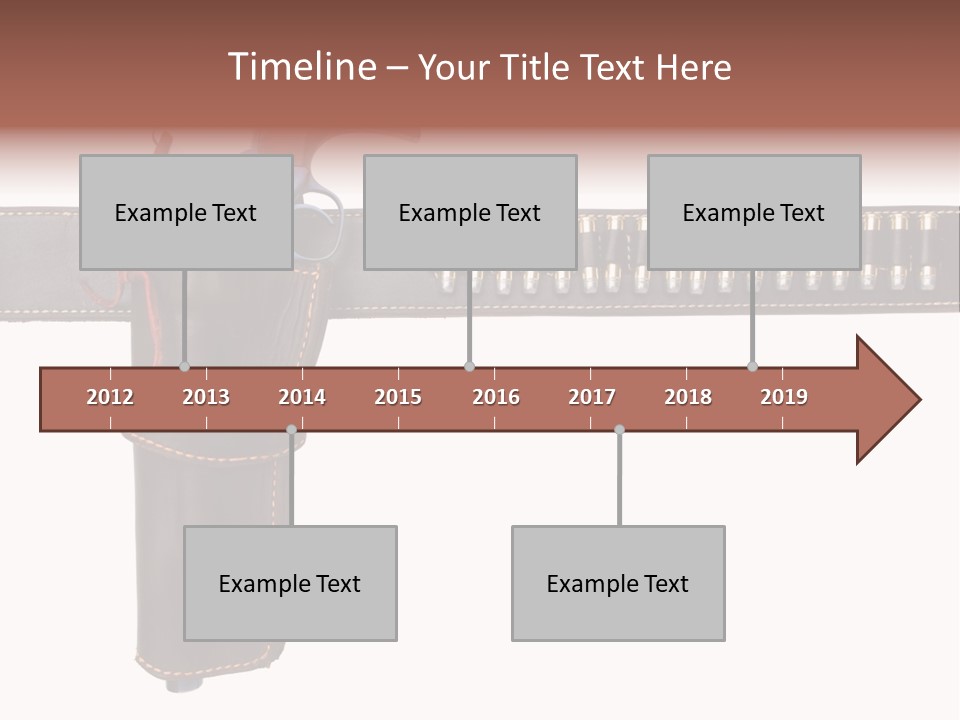 Timeline – Your Title Text Here

Example Text

Example Text

Example Text

2012 2013 2014 2015 2016 2017 2018 2019

Example Text

Example Text